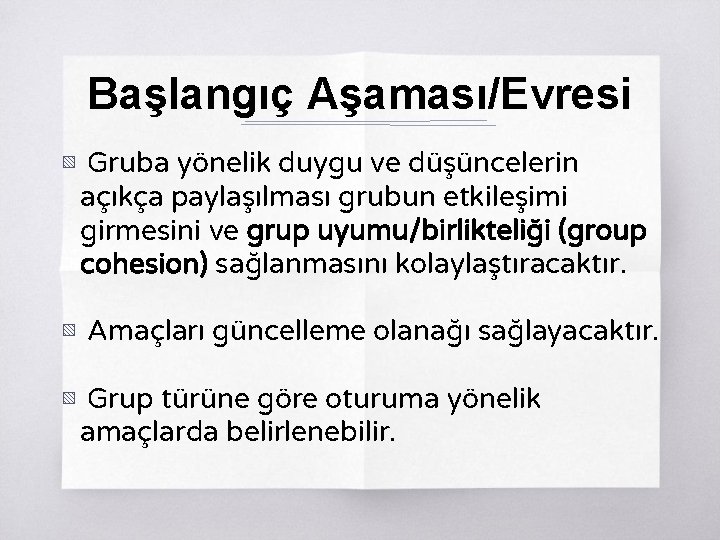 Başlangıç Aşaması/Evresi

Gruba yönelik duygu ve düşüncelerin açıkça paylaşılması grubun etkileşimi girmesini ve grup uyumu/birlikteliği (group cohesion) sağlanmasını kolaylaştıracaktır.

Amaçları güncelleme olanağı sağlayacaktır.

Grup türüne göre oturuma yönelik amaçlarda belirlenebilir.